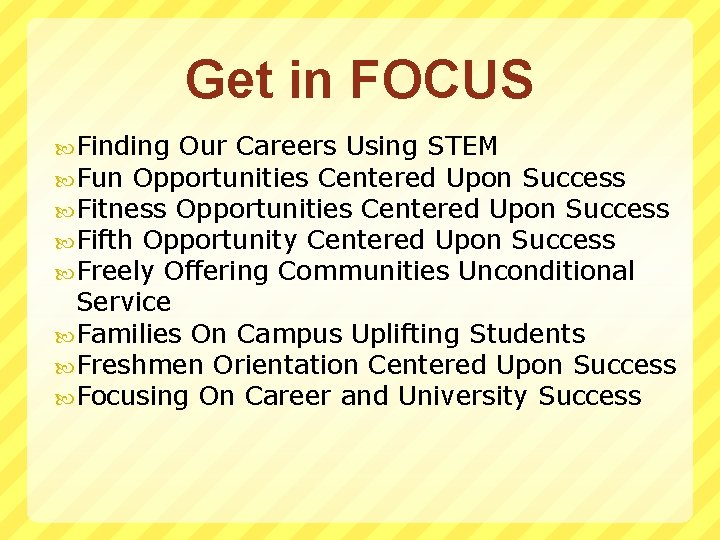 Get in FOCUS

Finding Our Careers Using STEM
Fun Opportunities Centered Upon Success
Fitness Opportunities Centered Upon Success
Fifth Opportunity Centered Upon Success
Freely Offering Communities Unconditional Service
Families On Campus Uplifting Students
Freshmen Orientation Centered Upon Success
Focusing On Career and University Success